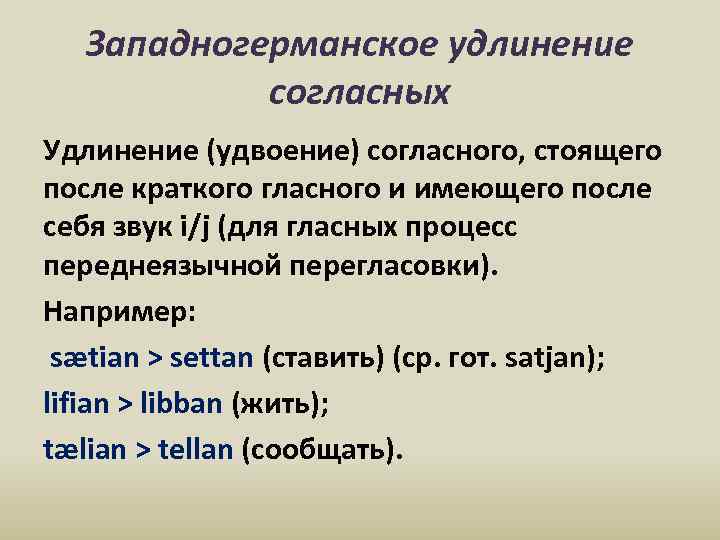 Западногерманское удлинение согласных

Удлинение (удвоение) согласного, стоящего после краткого гласного и имеющего после себя звук i/j (для гласных процесс переднеязычной перегласовки).

Например:

sætian > settan (ставить) (ср. гот. satjan);

lifian > libban (жить);

tælian > tellan (сообщать).